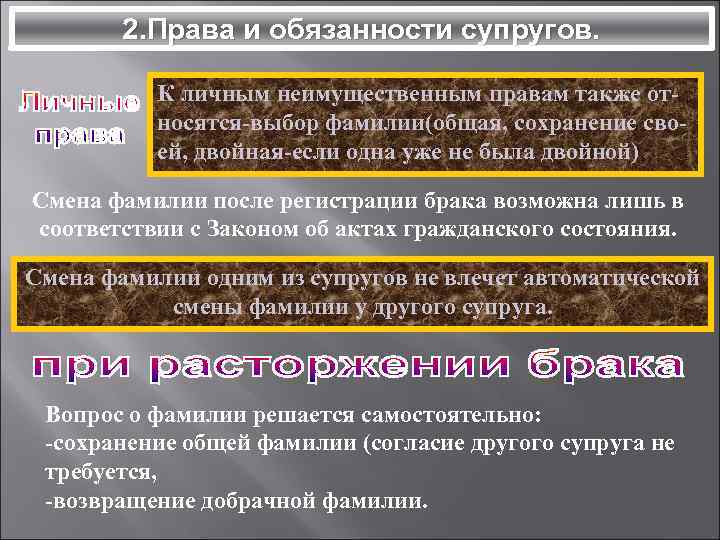 2.Права и обязанности супругов.

Личные права

К личным неимущественным правам также относятся-выбор фамилии(общая, сохранение своей, двойная-если одна уже не была двойной)

Смена фамилии после регистрации брака возможна лишь в соответствии с Законом об актах гражданского состояния.

Смена фамилии одним из супругов не влечет автоматической смены фамилии у другого супруга.

при расторжении брака

Вопрос о фамилии решается самостоятельно:
-сохранение общей фамилии (согласие другого супруга не требуется,
-возвращение добрачной фамилии.